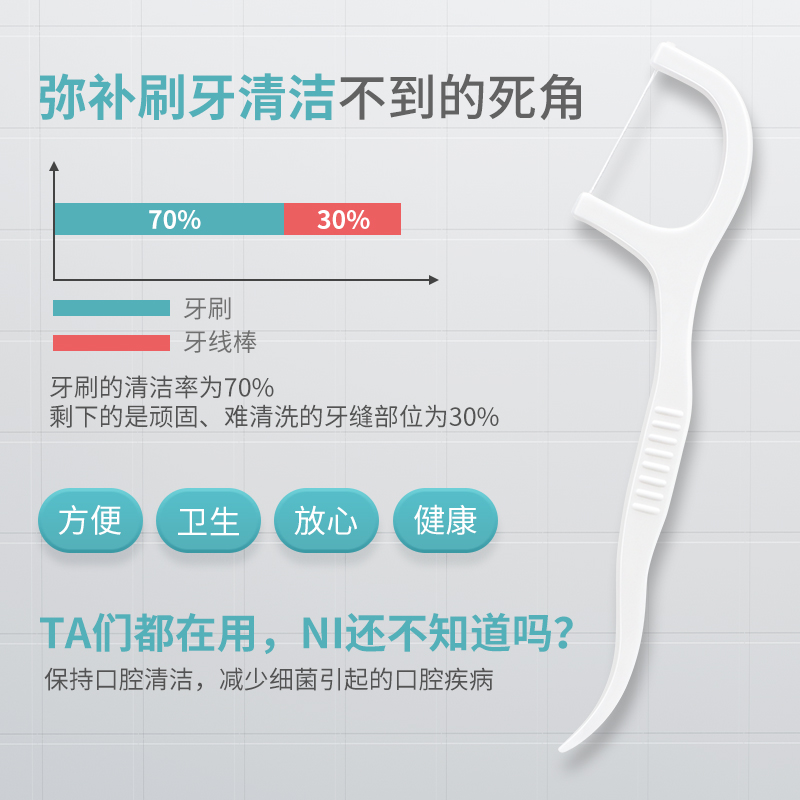 弥补刷牙清洁不到的死角

70%
30%

牙刷
牙线棒

牙刷的清洁率为70%
剩下的是顽固、难清洗的牙缝部位为30%

方便
卫生
放心
健康

TA们都在用，NI还不知道吗？
保持口腔清洁，减少细菌引起的口腔疾病